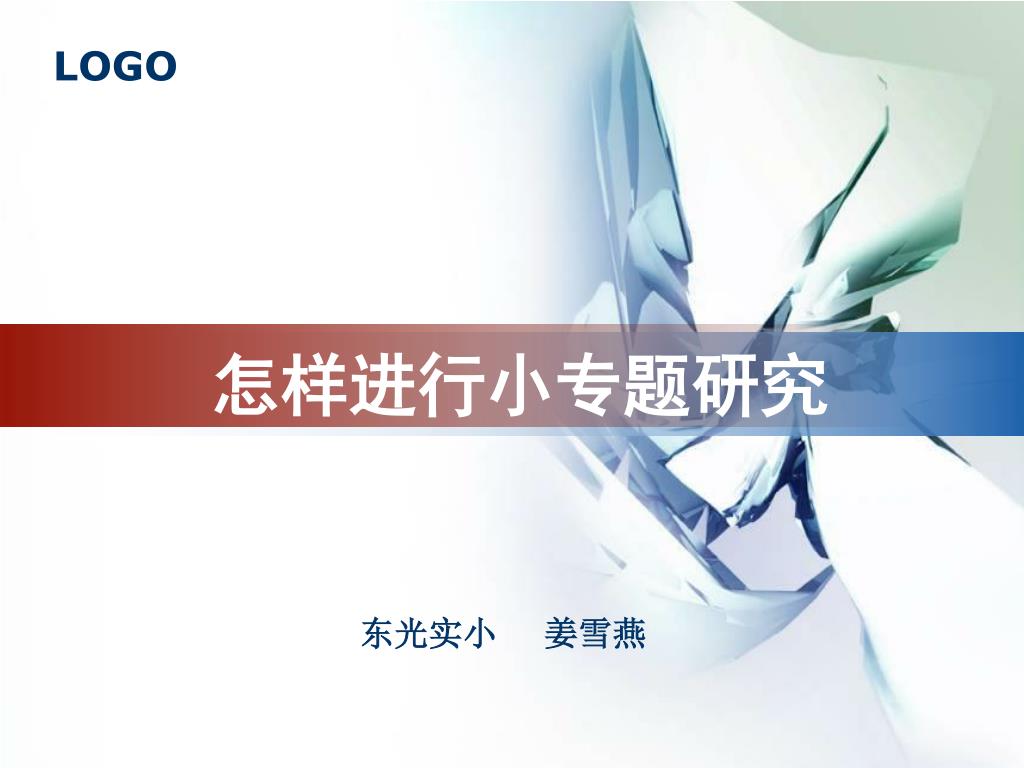 LOGO

怎样进行小专题研究

东光实小　姜雪燕